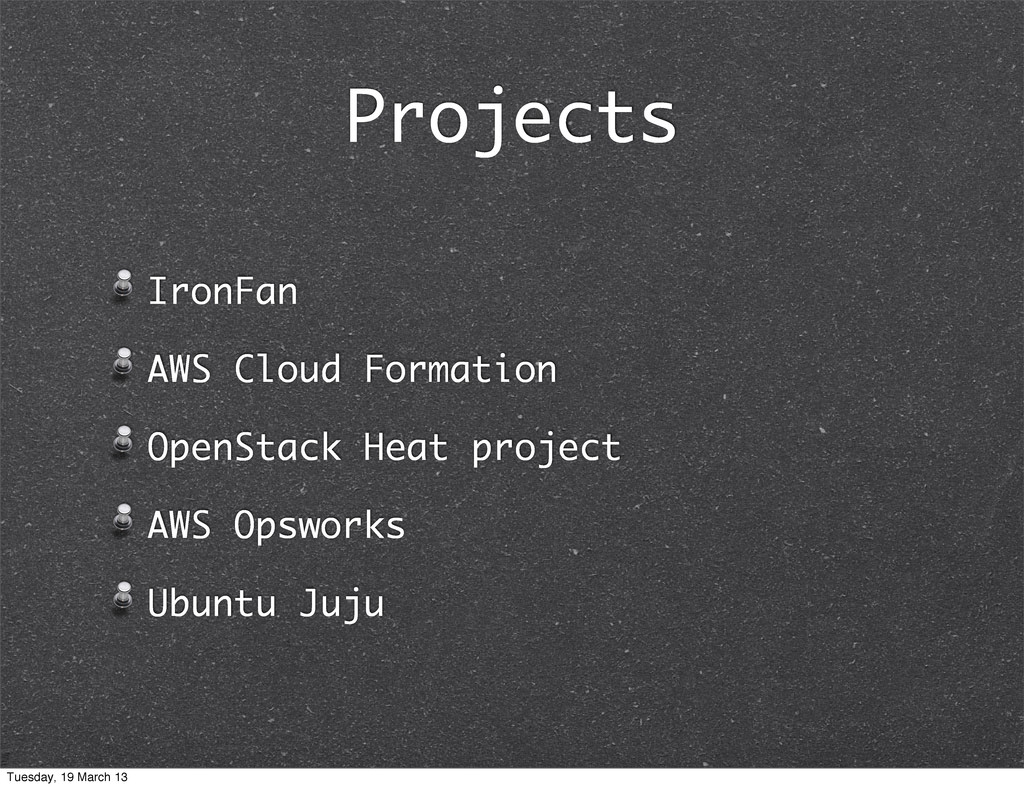 Projects

IronFan

AWS Cloud Formation

OpenStack Heat project

AWS Opsworks

Ubuntu Juju

Tuesday, 19 March 13